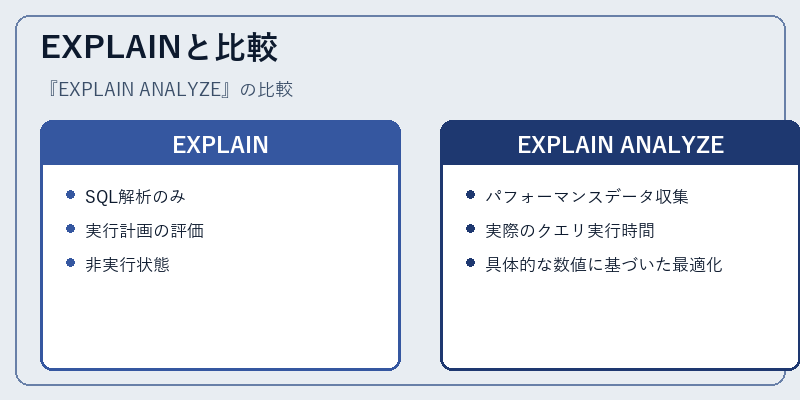 EXPLAINと比較

『EXPLAIN ANALYZE』の比較

EXPLAIN

- SQL解析のみ
- 実行計画の評価
- 非実行状態

EXPLAIN ANALYZE

- パフォーマンスデータ収集
- 実際のクエリ実行時間
- 具体的な数値に基づいた最適化